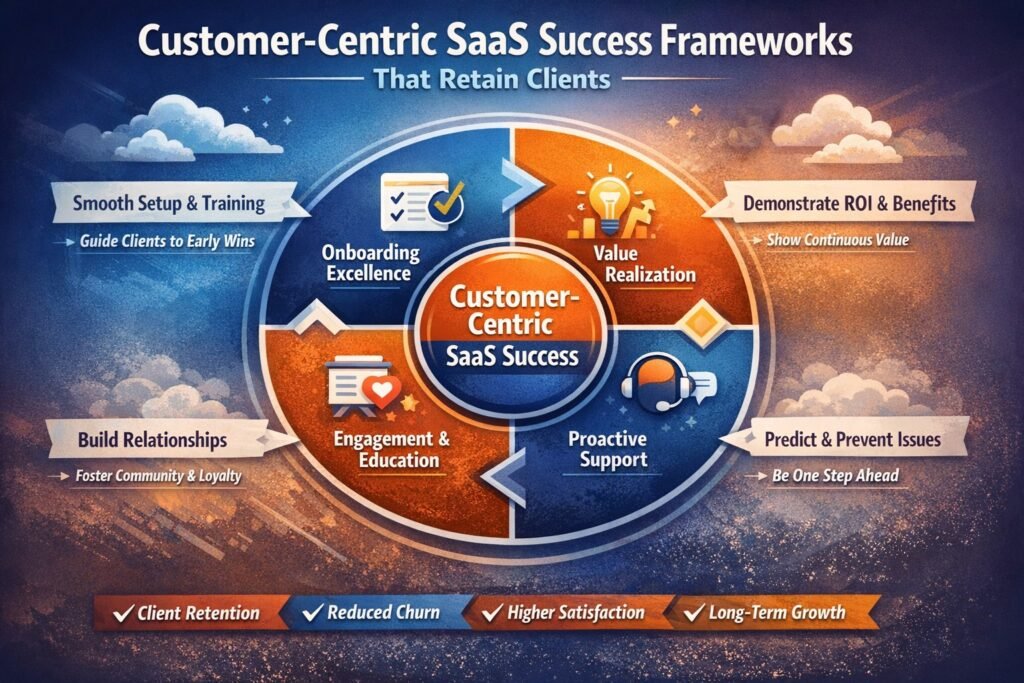 Customer-Centric SaaS Success Frameworks
That Retain Clients

Smooth Setup & Training
Guide Clients to Early Wins

Onboarding Excellence

Value Realization

Demonstrate ROI & Benefits
Show Continuous Value

Customer-Centric SaaS Success

Build Relationships
Foster Community & Loyalty

Engagement & Education

Proactive Support

Predict & Prevent Issues
Be One Step Ahead

✓ Client Retention ✓ Reduced Churn ✓ Higher Satisfaction ✓ Long-Term Growth